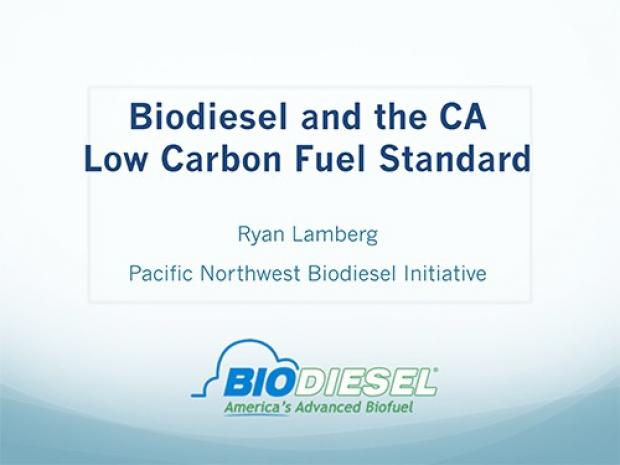 Biodiesel and the CA Low Carbon Fuel Standard

Ryan Lamberg

Pacific Northwest Biodiesel Initiative

BIODIESEL®
America's Advanced Biofuel